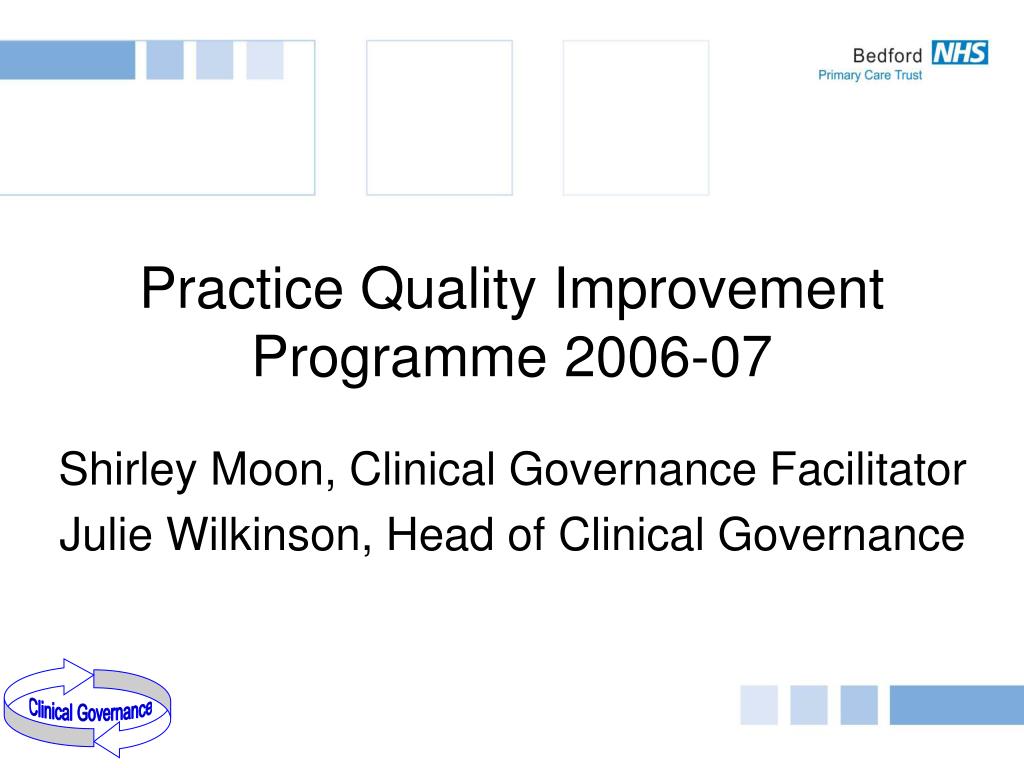 Bedford NHS
Primary Care Trust

Practice Quality Improvement Programme 2006-07

Shirley Moon, Clinical Governance Facilitator

Julie Wilkinson, Head of Clinical Governance

Clinical Governance